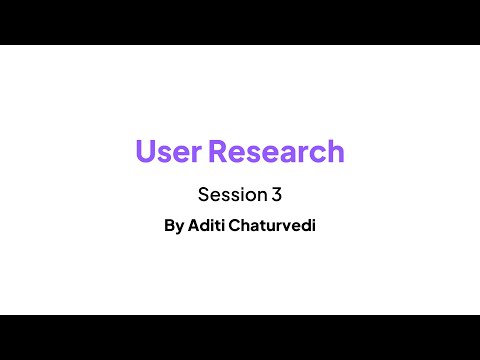 User Research

Session 3

By Aditi Chaturvedi